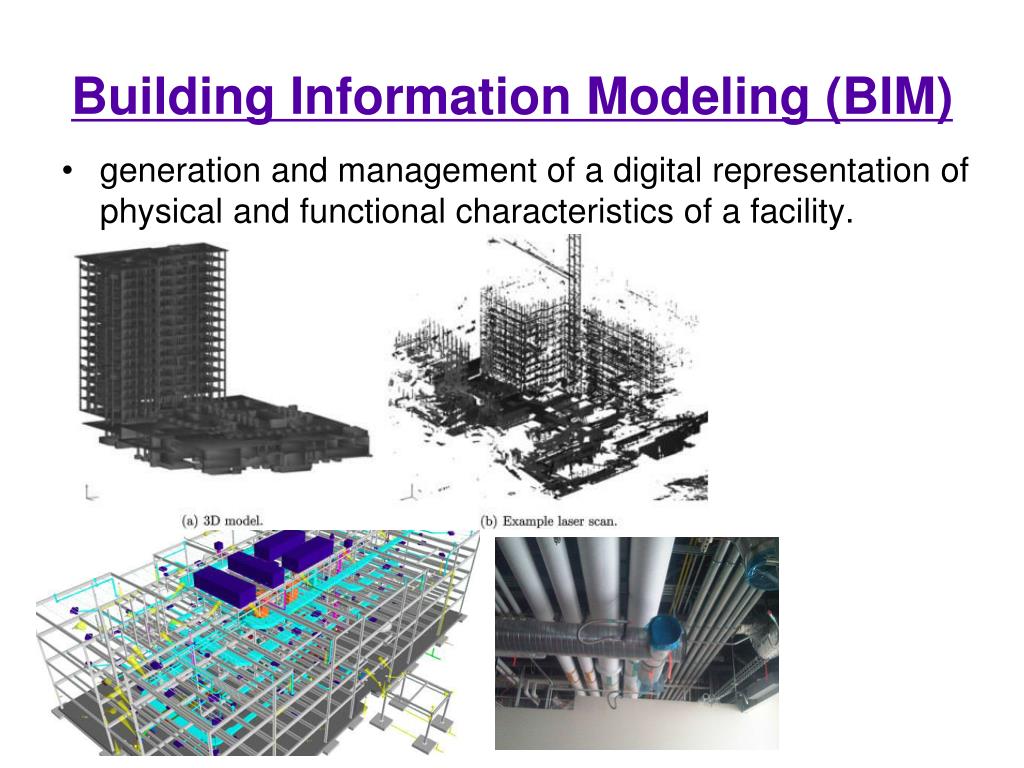 Building Information Modeling (BIM)

• generation and management of a digital representation of physical and functional characteristics of a facility.

(a) 3D model.

(b) Example laser scan.